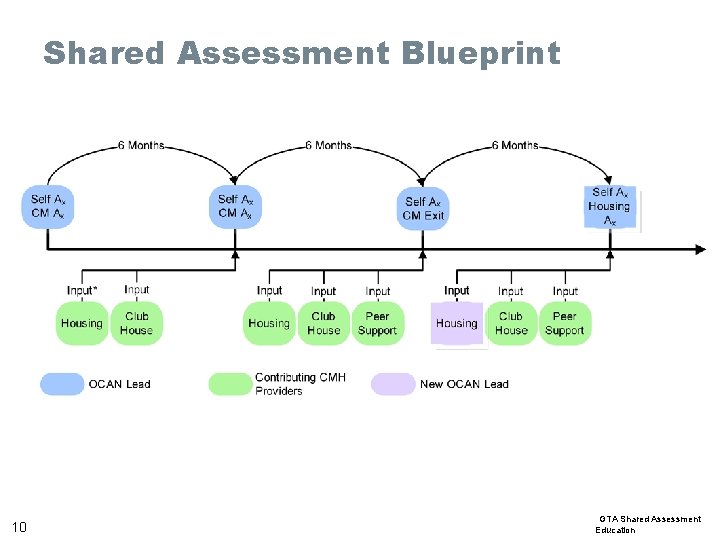 Shared Assessment Blueprint

6 Months

6 Months

6 Months

Self $A_x$
CM $A_x$

Self $A_x$
CM $A_x$

Self $A_x$
CM Exit

Self $A_x$
Housing
$A_x$

Input*

Input

Input

Input

Input

Input

Input

Input

Housing

Club House

Housing

Club House

Peer Support

Housing

Club House

Peer Support

OCAN Lead

Contributing CMH Providers

New OCAN Lead

10

GTA Shared Assessment Education